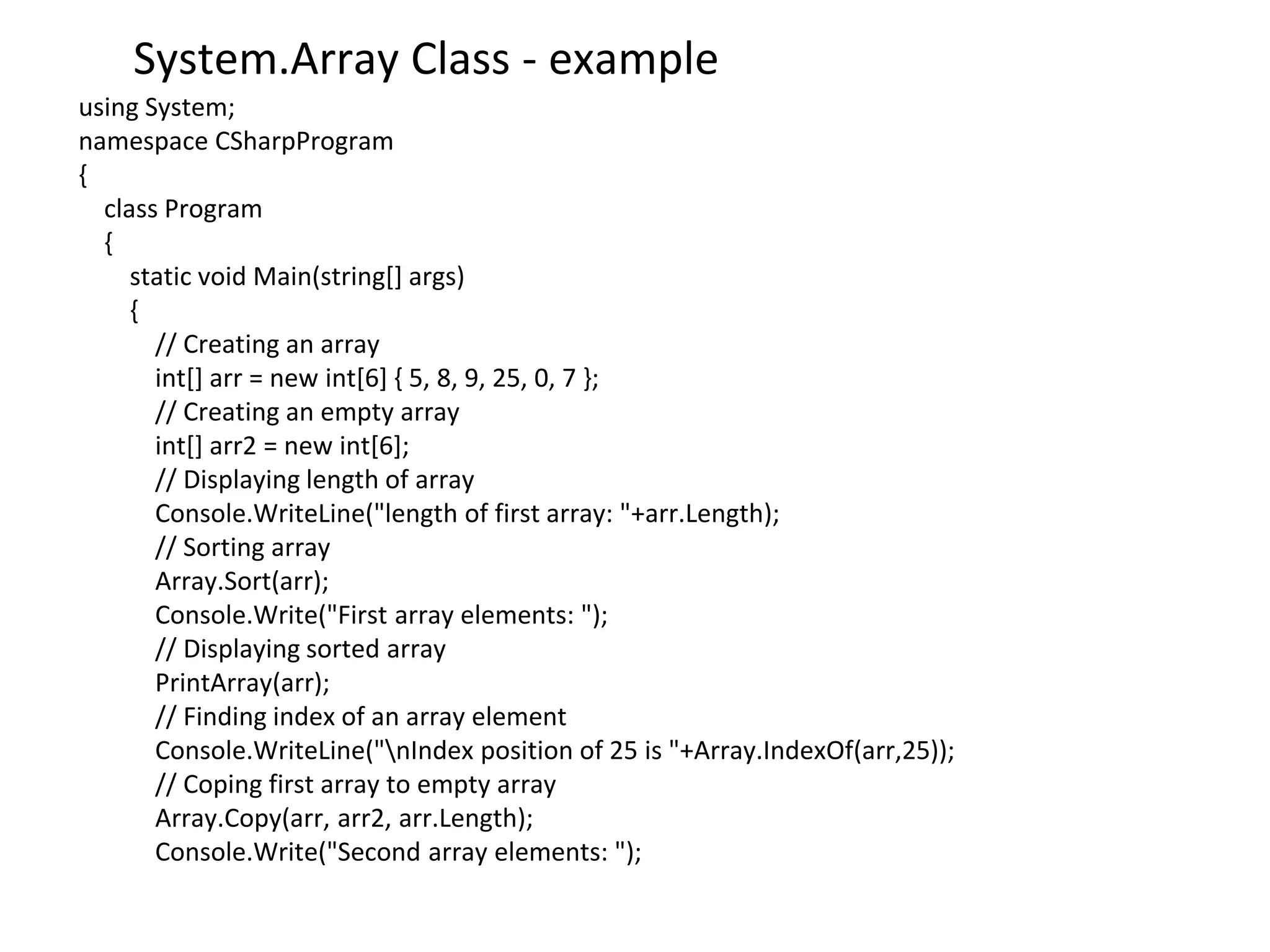 System.Array Class - example

using System;
namespace CSharpProgram
{
class Program
{
static void Main(string[] args)
{
// Creating an array
int[] arr = new int[6] { 5, 8, 9, 25, 0, 7 };
// Creating an empty array
int[] arr2 = new int[6];
// Displaying length of array
Console.WriteLine("length of first array: "+arr.Length);
// Sorting array
Array.Sort(arr);
Console.Write("First array elements: ");
// Displaying sorted array
PrintArray(arr);
// Finding index of an array element
Console.WriteLine("\nIndex position of 25 is "+Array.IndexOf(arr,25));
// Coping first array to empty array
Array.Copy(arr, arr2, arr.Length);
Console.Write("Second array elements: ");